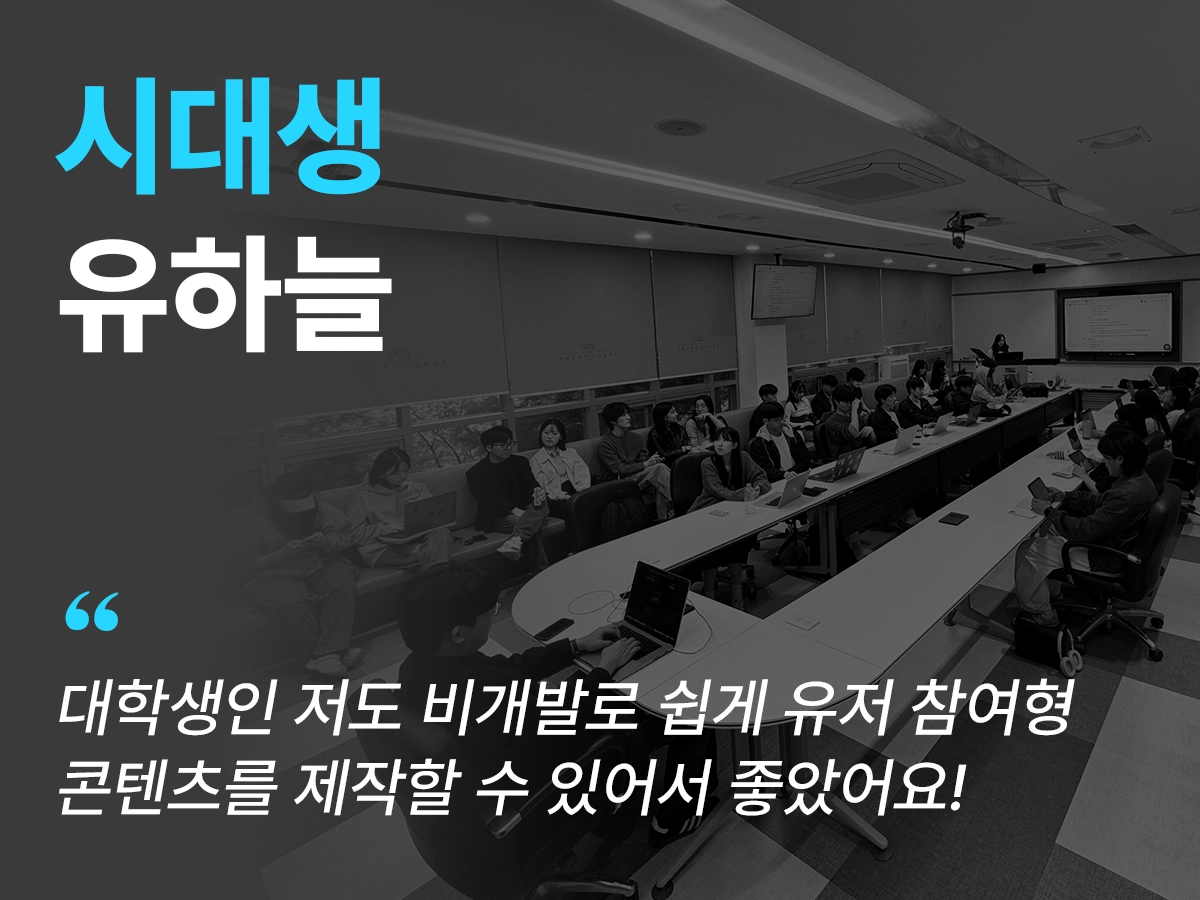 시대생
유하늘

“

대학생인 저도 비개발로 쉽게 유저 참여형 콘텐츠를 제작할 수 있어서 좋았어요!